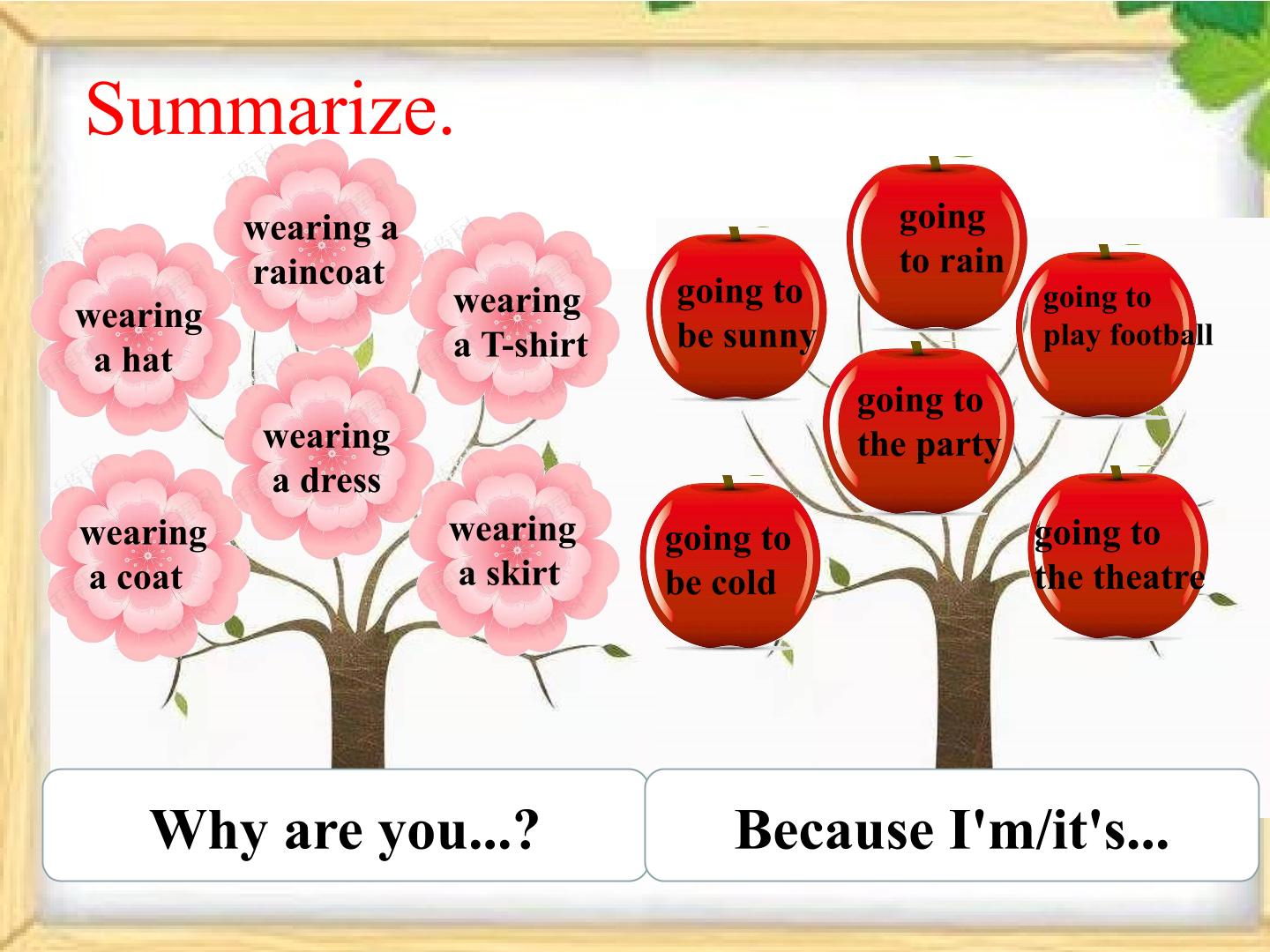 Summarize.

wearing a raincoat

wearing a hat

wearing a T-shirt

wearing a dress

wearing a coat

wearing a skirt

going to rain

going to be sunny

going to play football

going to the party

going to be cold

going to the theatre

Why are you...?

Because I'm/it's...